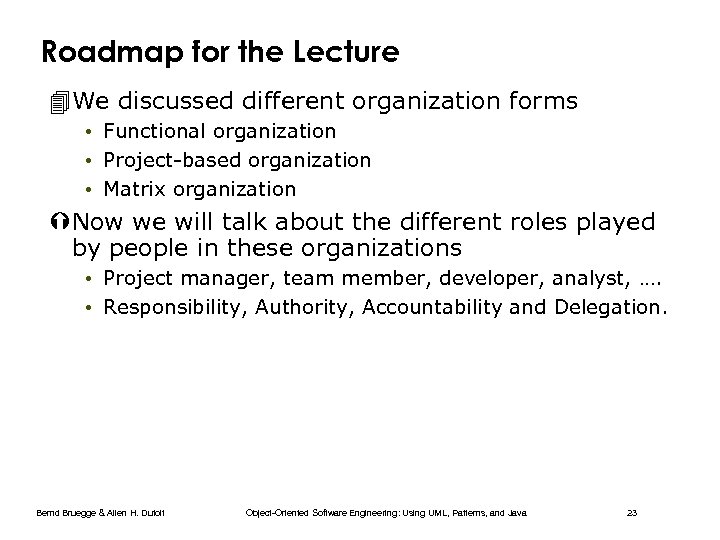 Roadmap for the Lecture

We discussed different organization forms

• Functional organization
• Project-based organization
• Matrix organization

Now we will talk about the different roles played by people in these organizations

• Project manager, team member, developer, analyst, ….
• Responsibility, Authority, Accountability and Delegation.

Bernd Bruegge & Allen H. Dutoit Object-Oriented Software Engineering: Using UML, Patterns, and Java 23